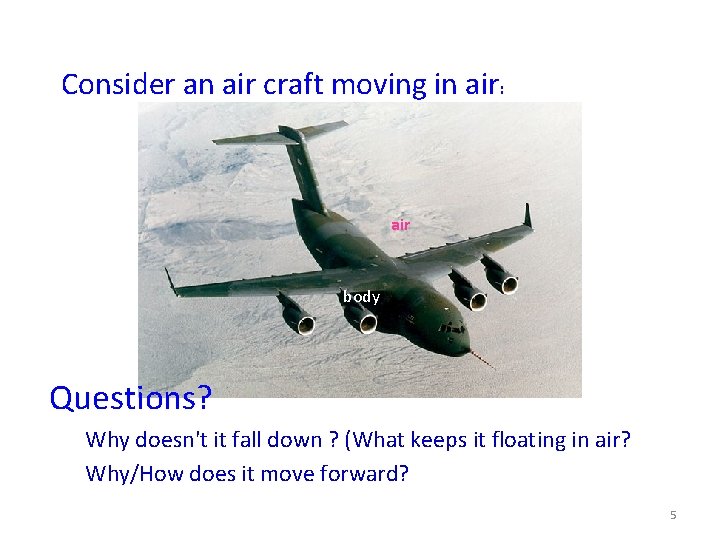 Consider an air craft moving in air:

air

body

Questions?

Why doesn't it fall down ? (What keeps it floating in air?

Why/How does it move forward?

5